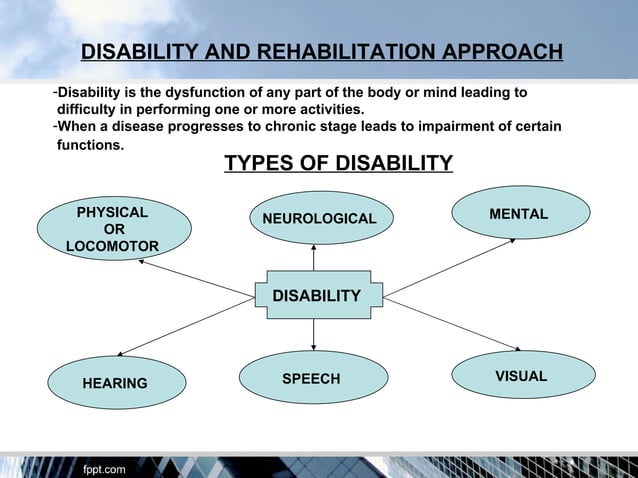 DISABILITY AND REHABILITATION APPROACH

-Disability is the dysfunction of any part of the body or mind leading to difficulty in performing one or more activities.
-When a disease progresses to chronic stage leads to impairment of certain functions.

TYPES OF DISABILITY

PHYSICAL OR LOCOMOTOR

NEUROLOGICAL

MENTAL

DISABILITY

HEARING

SPEECH

VISUAL

fppt.com